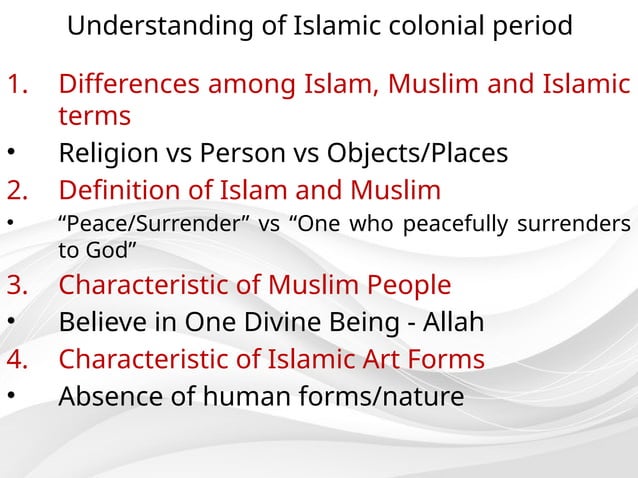 Understanding of Islamic colonial period

1. Differences among Islam, Muslim and Islamic terms
• Religion vs Person vs Objects/Places
2. Definition of Islam and Muslim
• “Peace/Surrender” vs “One who peacefully surrenders to God”
3. Characteristic of Muslim People
• Believe in One Divine Being - Allah
4. Characteristic of Islamic Art Forms
• Absence of human forms/nature